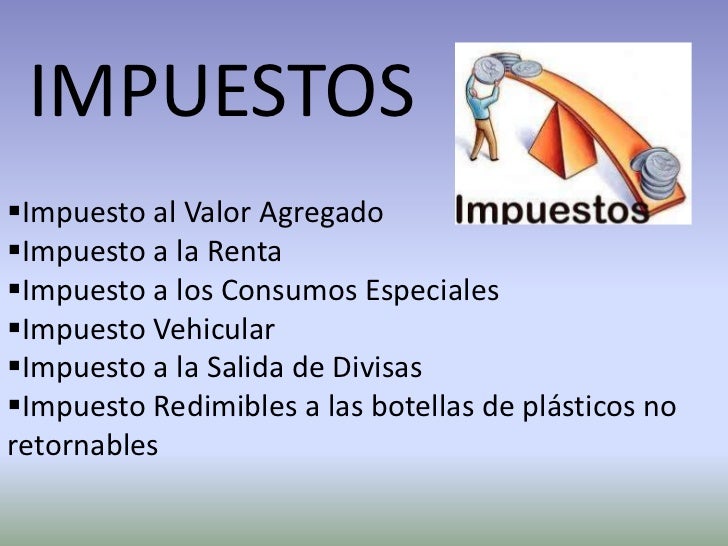 IMPUESTOS

Impuestos

▪Impuesto al Valor Agregado
▪Impuesto a la Renta
▪Impuesto a los Consumos Especiales
▪Impuesto Vehicular
▪Impuesto a la Salida de Divisas
▪Impuesto Redimibles a las botellas de plásticos no retornables